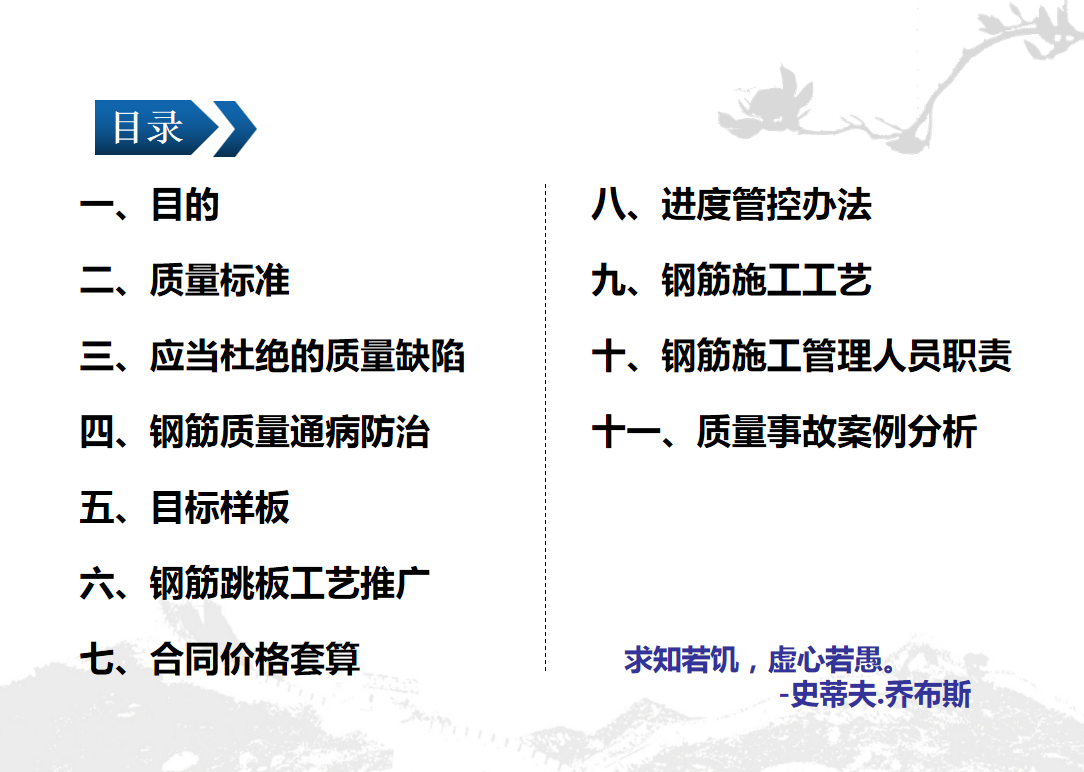 目录

一、目的

二、质量标准

三、应当杜绝的质量缺陷

四、钢筋质量通病防治

五、目标样板

六、钢筋跳板工艺推广

七、合同价格套算

八、进度管控办法

九、钢筋施工工艺

十、钢筋施工管理人员职责

十一、质量事故案例分析

求知若饥，虚心若愚。
-史蒂夫.乔布斯